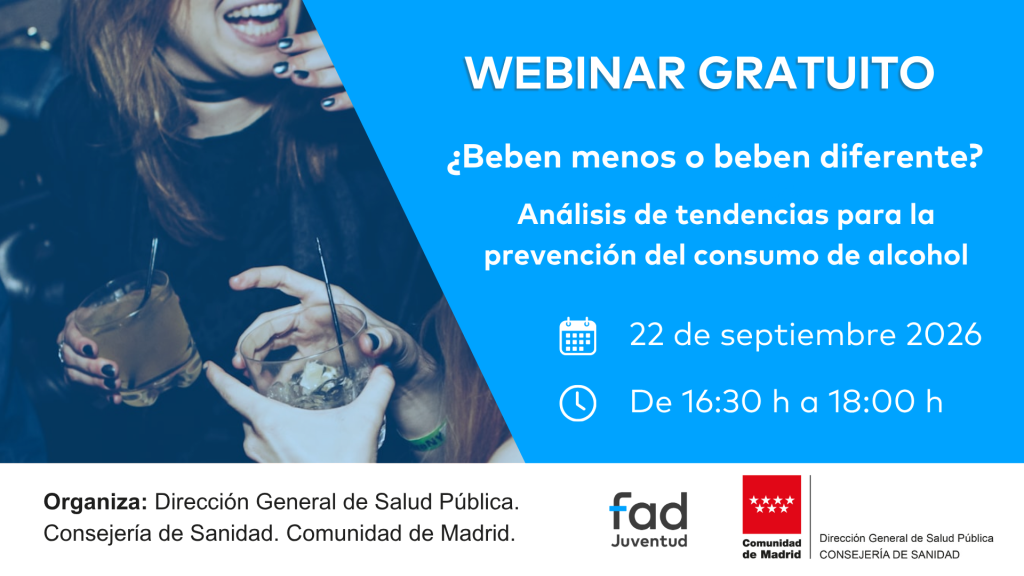 WEBINAR GRATUITO

¿Beben menos o beben diferente?

Análisis de tendencias para la prevención del consumo de alcohol

22 de septiembre 2026

De 16:30 h a 18:00 h

Organiza: Dirección General de Salud Pública. Consejería de Sanidad. Comunidad de Madrid.

fad Juventud

Comunidad de Madrid

Dirección General de Salud Pública
CONSEJERÍA DE SANIDAD